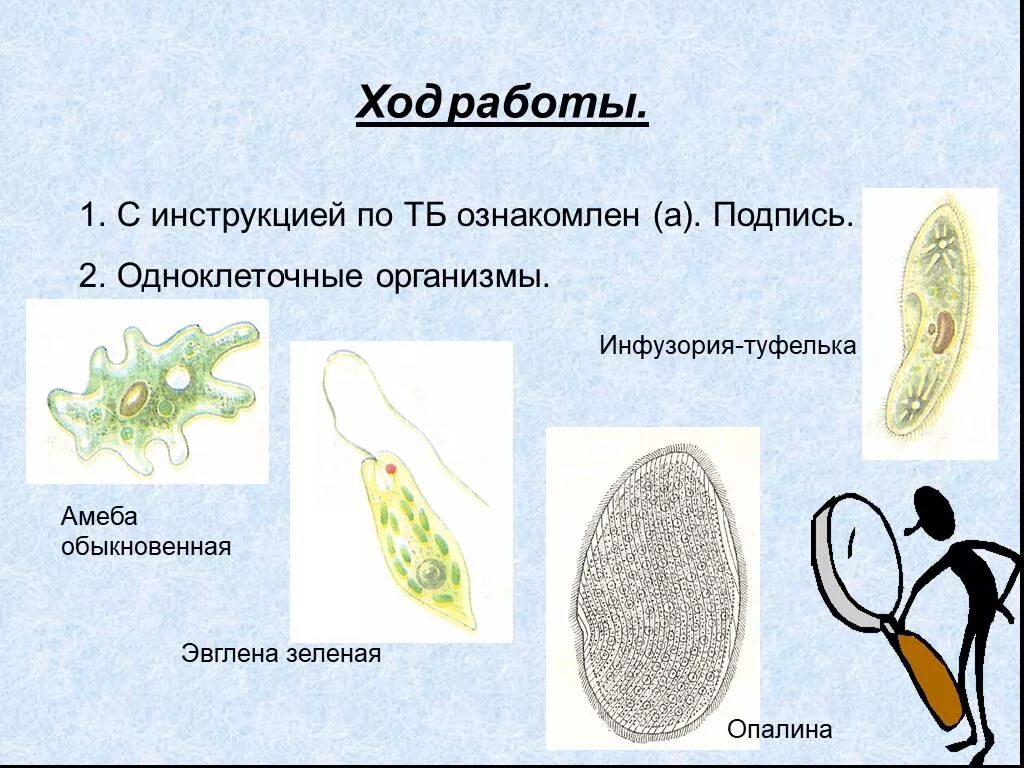 Ход работы.

1. С инструкцией по ТБ ознакомлен (а). Подпись.

2. Одноклеточные организмы.

Инфузория-туфелька

Амеба обыкновенная

Эвглена зеленая

Опалина